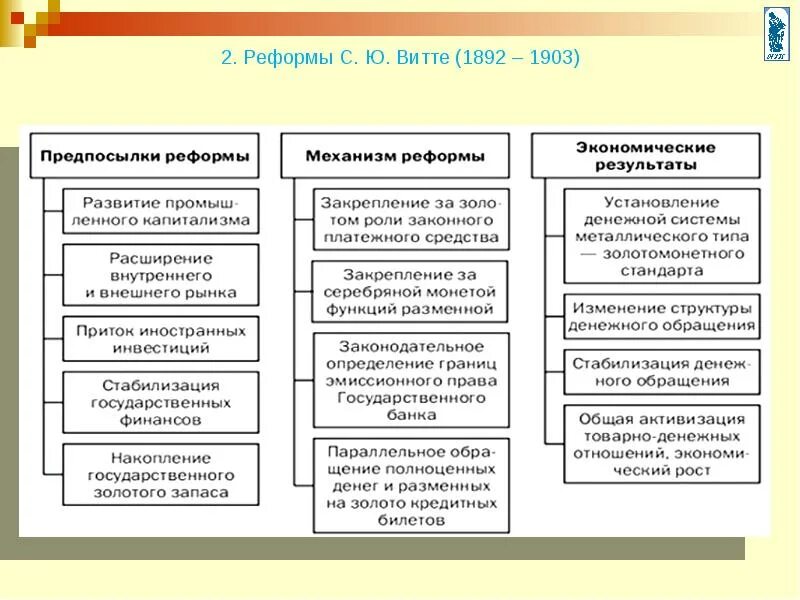 2. Реформы С. Ю. Витте (1892 – 1903)

Предпосылки реформы

Развитие промышленного капитализма

Расширение внутреннего и внешнего рынка

Приток иностранных инвестиций

Стабилизация государственных финансов

Накопление государственного золотого запаса

Механизм реформы

Закрепление за золотом роли законного платежного средства

Закрепление за серебряной монетой функций разменной

Законодательное определение границ эмиссионного права Государственного банка

Параллельное обращение полноценных денег и разменных на золото кредитных билетов

Экономические результаты

Установление денежной системы металлического типа — золотомонетного стандарта

Изменение структуры денежного обращения

Стабилизация денежного обращения

Общая активизация товарно-денежных отношений, экономический рост